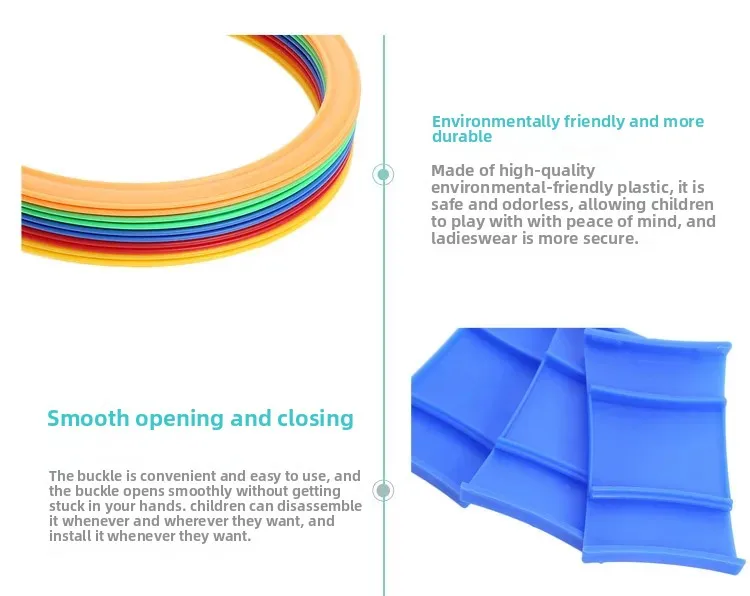 Environmentally friendly and more durable

Made of high-quality environmental-friendly plastic, it is safe and odorless, allowing children to play with with peace of mind, and ladieswear is more secure.

Smooth opening and closing

The buckle is convenient and easy to use, and the buckle opens smoothly without getting stuck in your hands. children can disassemble it whenever and wherever they want, and install it whenever they want.